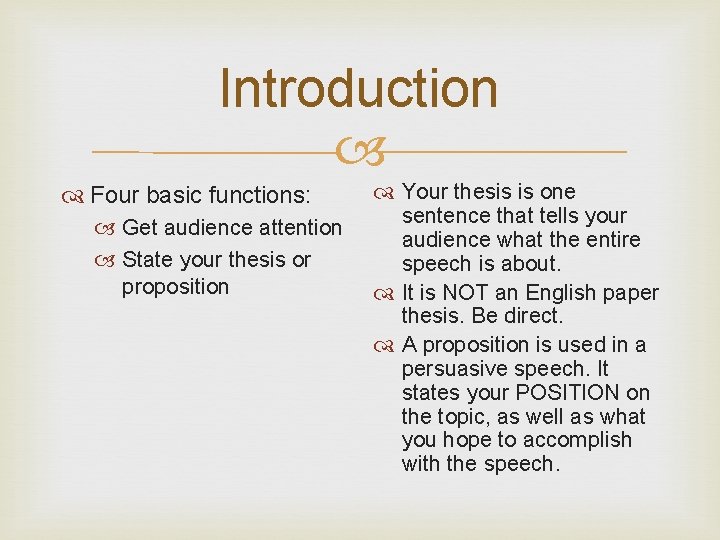 Introduction

Four basic functions:
Get audience attention
State your thesis or proposition

Your thesis is one sentence that tells your audience what the entire speech is about.
It is NOT an English paper thesis. Be direct.
A proposition is used in a persuasive speech. It states your POSITION on the topic, as well as what you hope to accomplish with the speech.